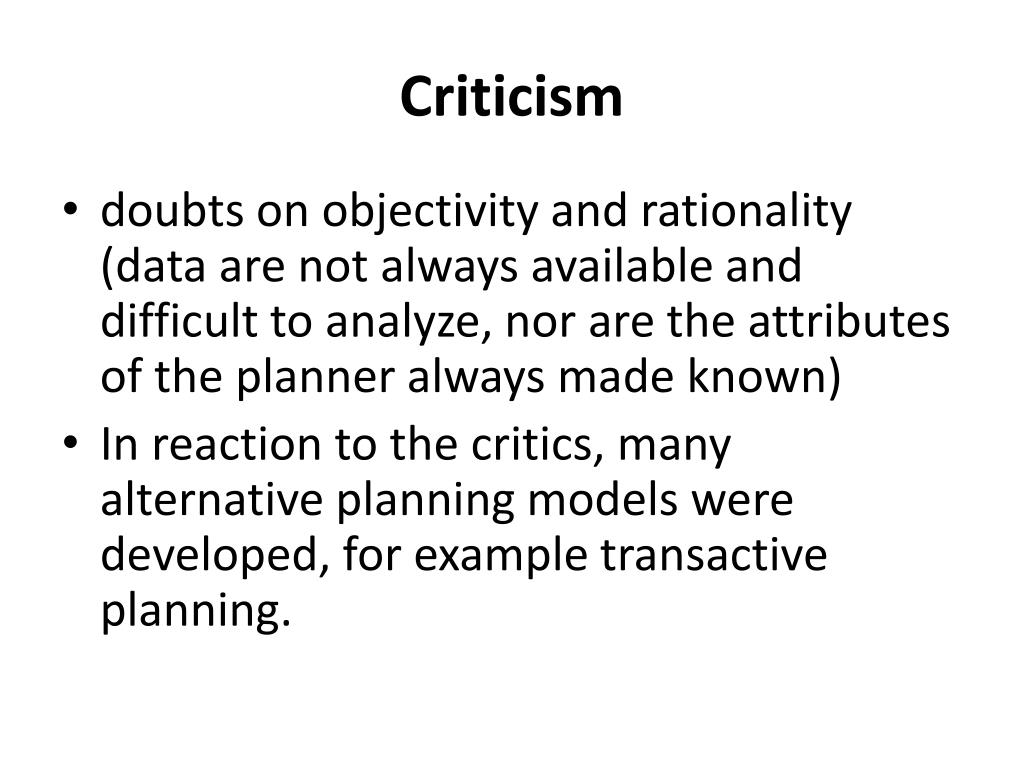 Criticism

• doubts on objectivity and rationality (data are not always available and difficult to analyze, nor are the attributes of the planner always made known)
• In reaction to the critics, many alternative planning models were developed, for example transactive planning.